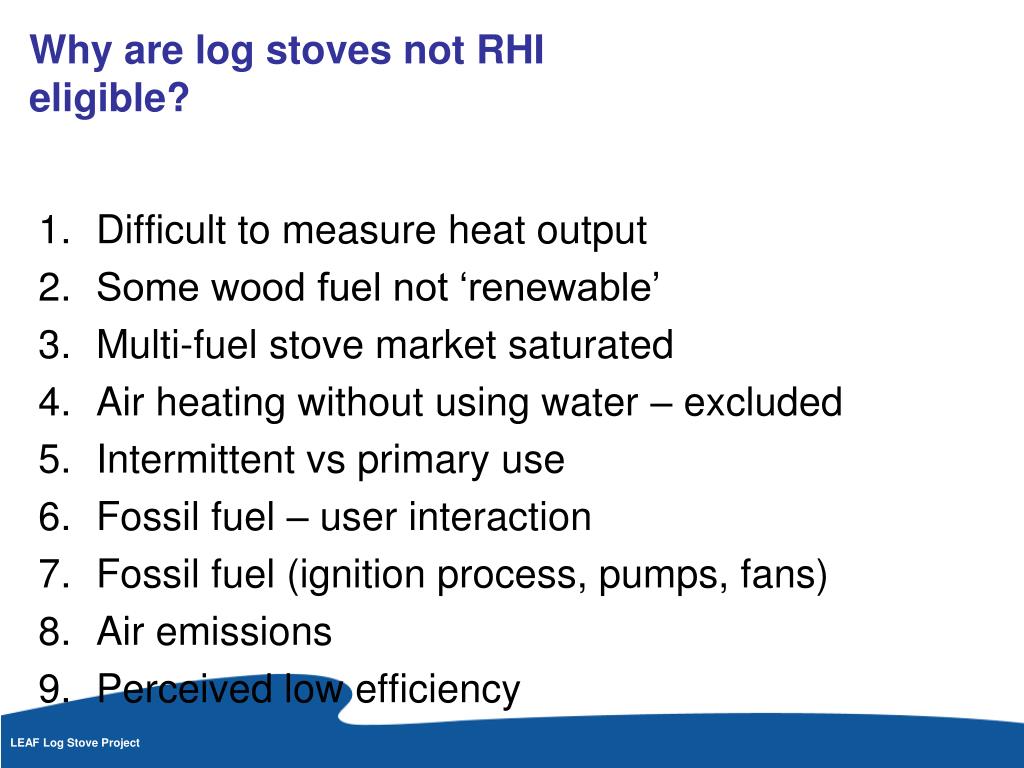 Why are log stoves not RHI eligible?

1. Difficult to measure heat output
2. Some wood fuel not ‘renewable’
3. Multi-fuel stove market saturated
4. Air heating without using water – excluded
5. Intermittent vs primary use
6. Fossil fuel – user interaction
7. Fossil fuel (ignition process, pumps, fans)
8. Air emissions
9. Perceived low efficiency

LEAF Log Stove Project